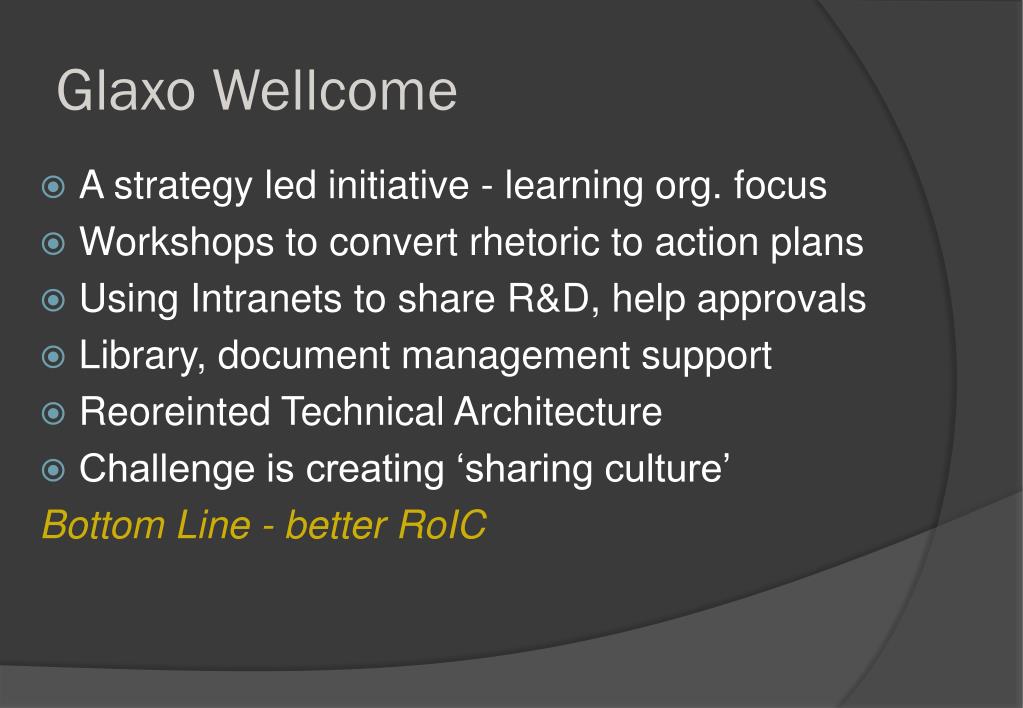 Glaxo Wellcome

A strategy led initiative - learning org. focus
Workshops to convert rhetoric to action plans
Using Intranets to share R&D, help approvals
Library, document management support
Reoreinted Technical Architecture
Challenge is creating ‘sharing culture’

Bottom Line - better RoIC